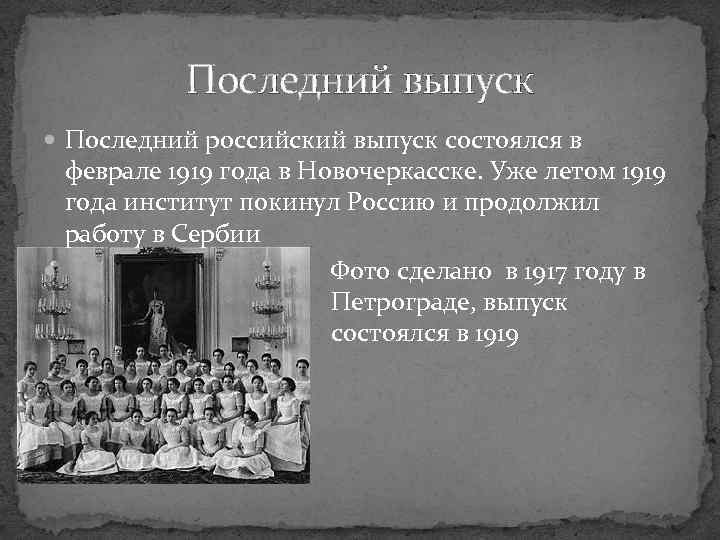 Последний выпуск

Последний российский выпуск состоялся в феврале 1919 года в Новочеркасске. Уже летом 1919 года институт покинул Россию и продолжил работу в Сербии

Фото сделано в 1917 году в Петрограде, выпуск состоялся в 1919